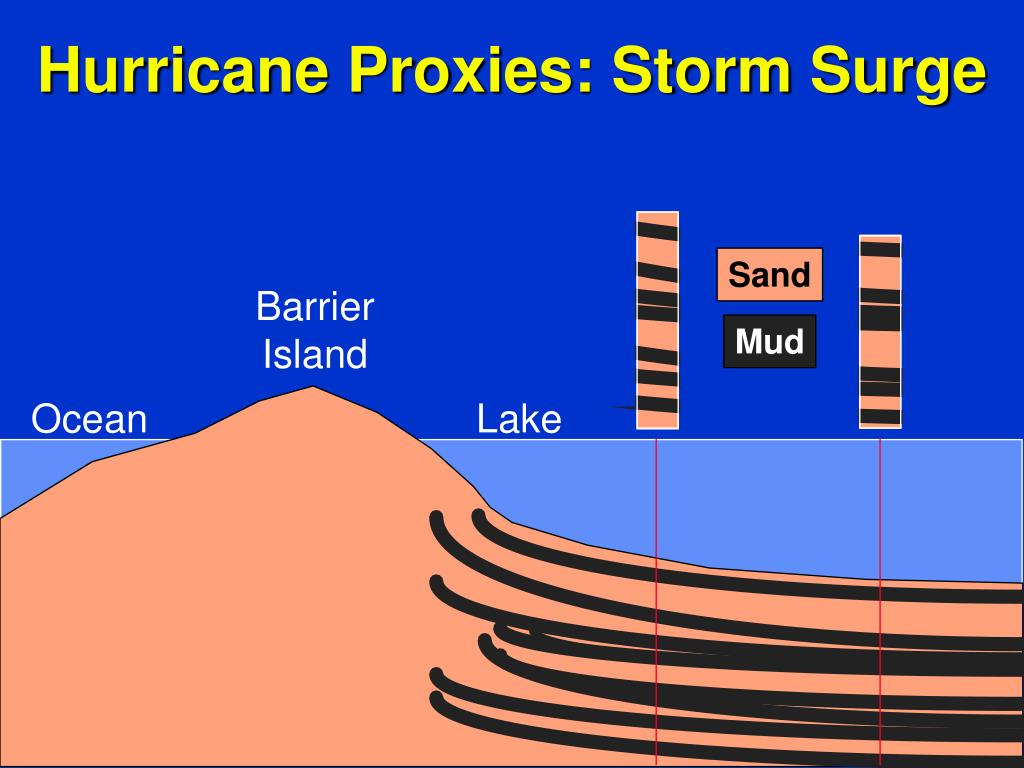 Hurricane Proxies: Storm Surge

Sand

Mud

Barrier Island

Ocean

Lake